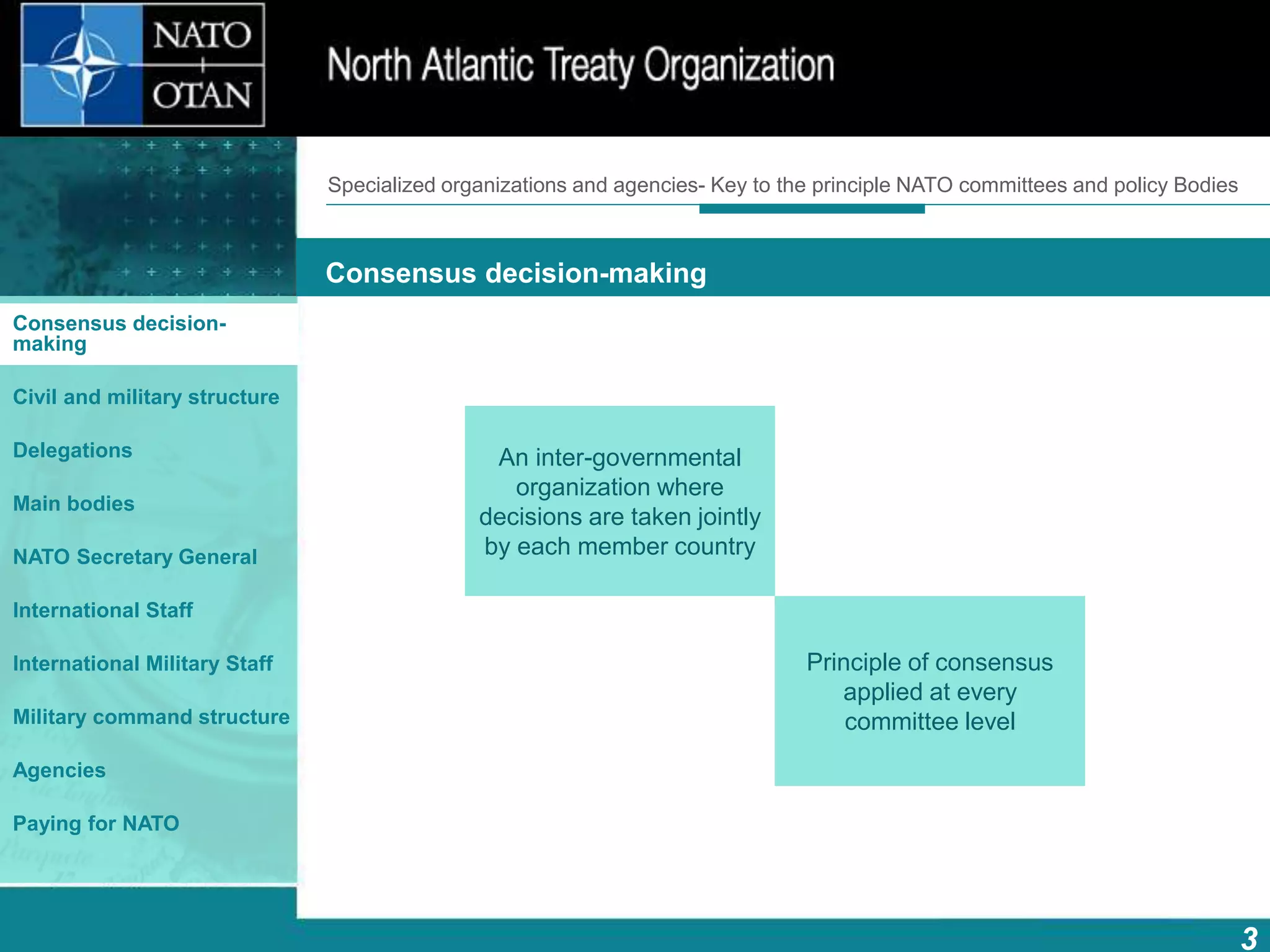 NATO
OTAN

North Atlantic Treaty Organization

Specialized organizations and agencies- Key to the principle NATO committees and policy Bodies

Consensus decision-making

Consensus decision-making

Civil and military structure

Delegations

Main bodies

NATO Secretary General

International Staff

International Military Staff

Military command structure

Agencies

Paying for NATO

An inter-governmental organization where decisions are taken jointly by each member country

Principle of consensus applied at every committee level

3